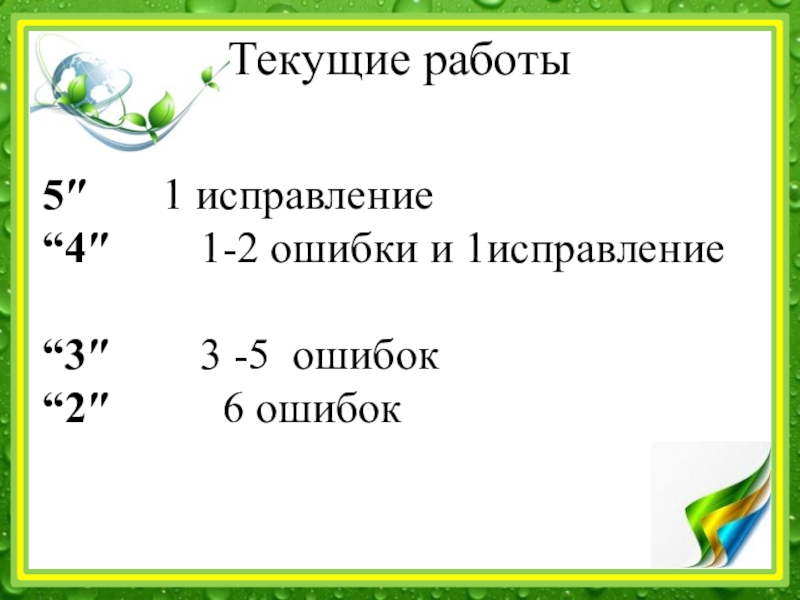 Текущие работы

5″ 1 исправление
“4″ 1-2 ошибки и 1исправление

“3″ 3 -5 ошибок
“2″ 6 ошибок